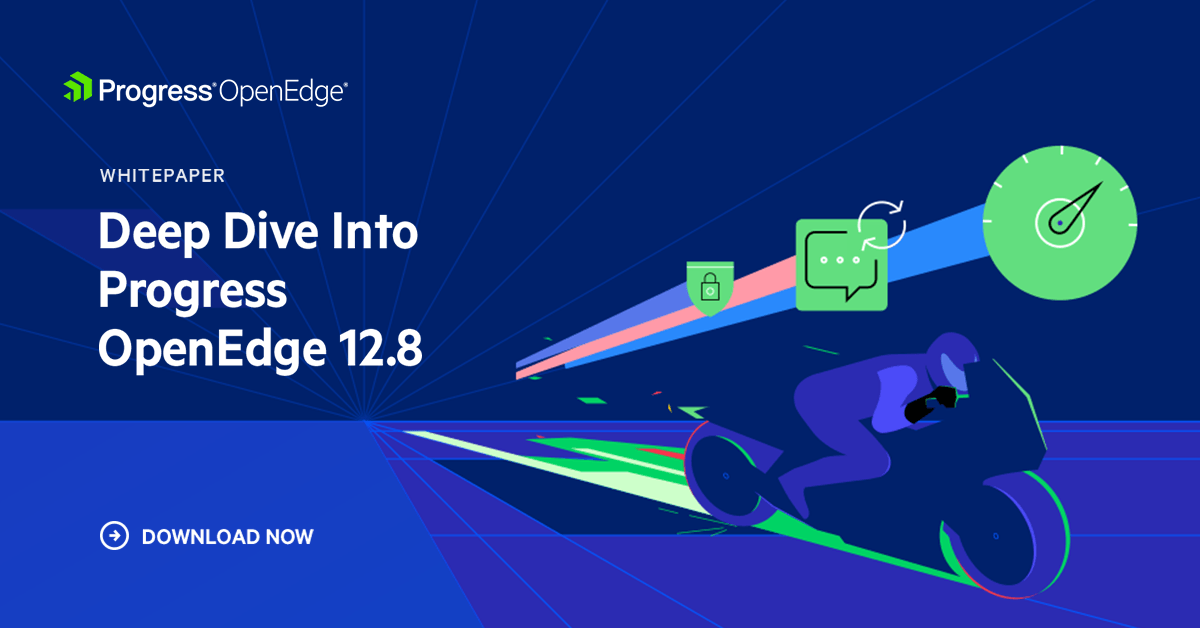 Progress® OpenEdge®

WHITEPAPER

Deep Dive Into Progress OpenEdge 12.8

DOWNLOAD NOW